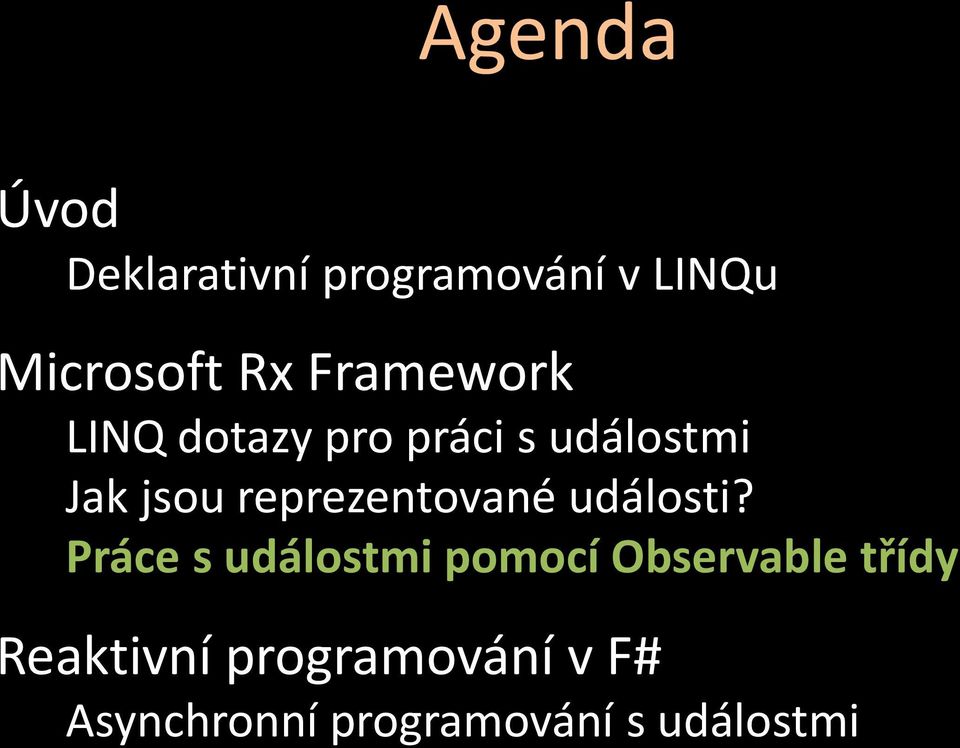 Agenda

Úvod
Deklarativní programování v LINQu

Microsoft Rx Framework
LINQ dotazy pro práci s událostmi
Jak jsou reprezentované události?
Práce s událostmi pomocí Observable třídy

Reaktivní programování v F#
Asynchronní programování s událostmi